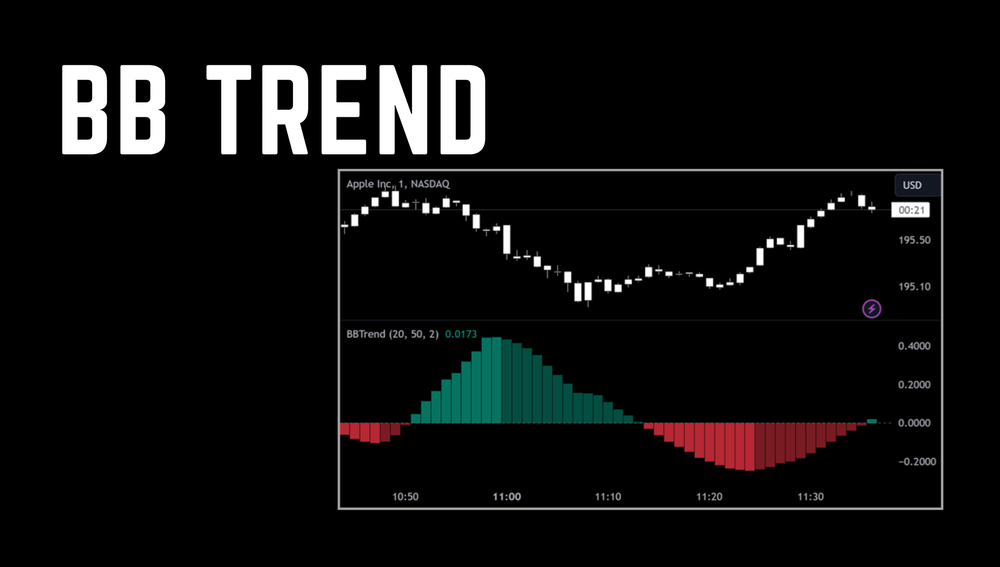 BB TREND

Apple Inc., 1, NASDAQ

USD

00:21

195.50

195.10

BBTrend (20, 50, 2) 0.0173

0.4000

0.2000

0.0000

-0.2000

10:50

11:00

11:10

11:20

11:30